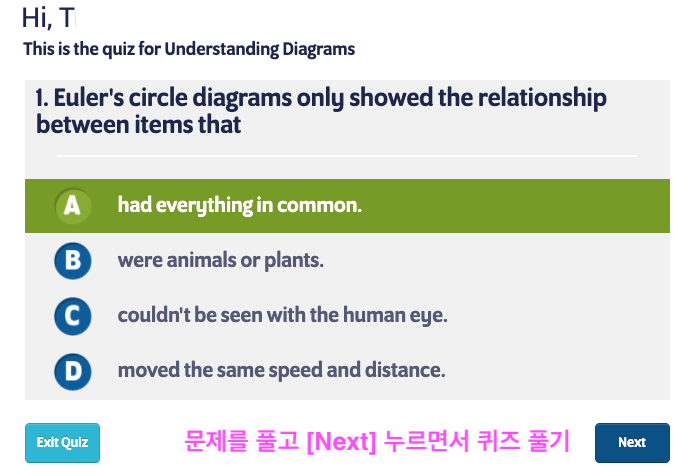 Hi, T

This is the quiz for Understanding Diagrams

1. Euler's circle diagrams only showed the relationship between items that

A had everything in common.

B were animals or plants.

C couldn't be seen with the human eye.

D moved the same speed and distance.

Exit Quiz

문제를 풀고 [Next] 누르면서 퀴즈 풀기

Next